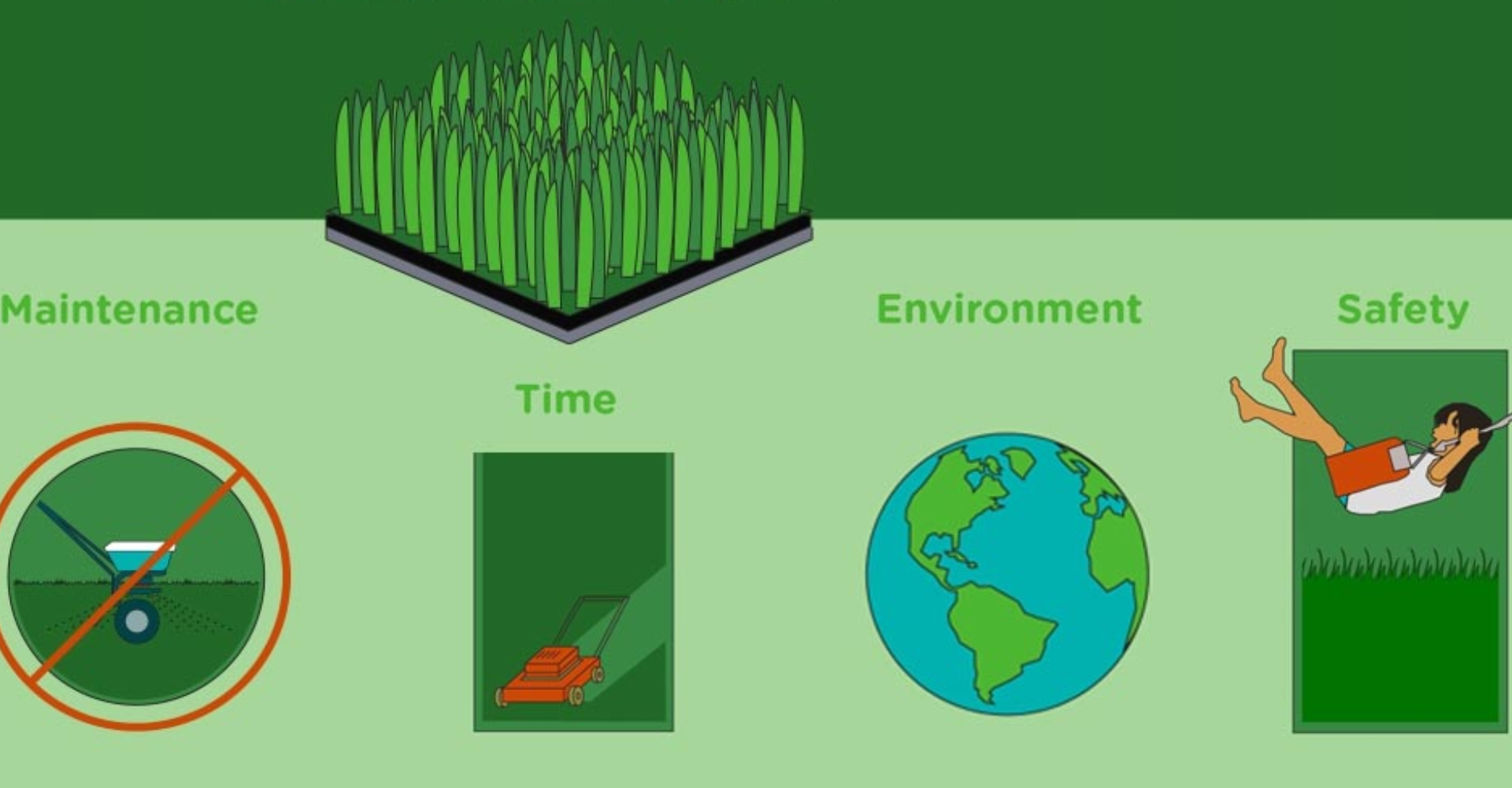 Maintenance

Time

Environment

Safety